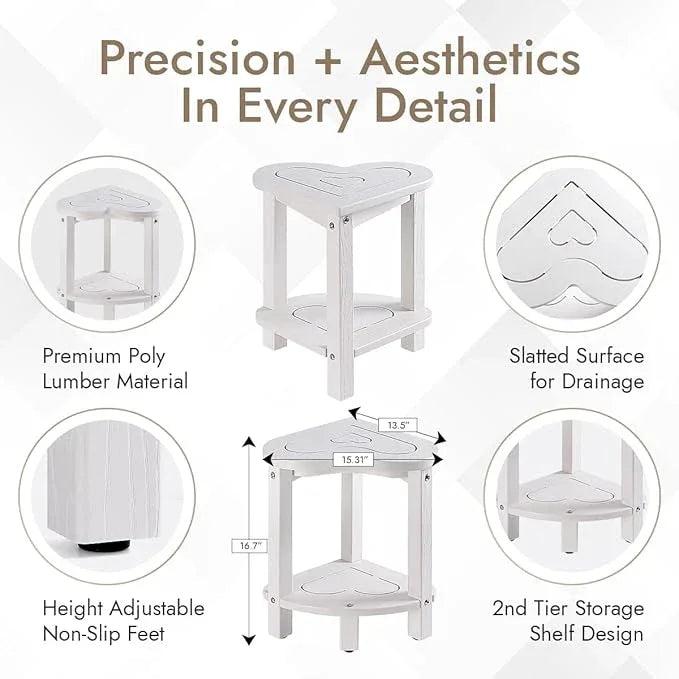 Precision + Aesthetics In Every Detail

Premium Poly Lumber Material

Slatted Surface for Drainage

13.5"

15.31"

16.7"

Height Adjustable Non-Slip Feet

2nd Tier Storage Shelf Design